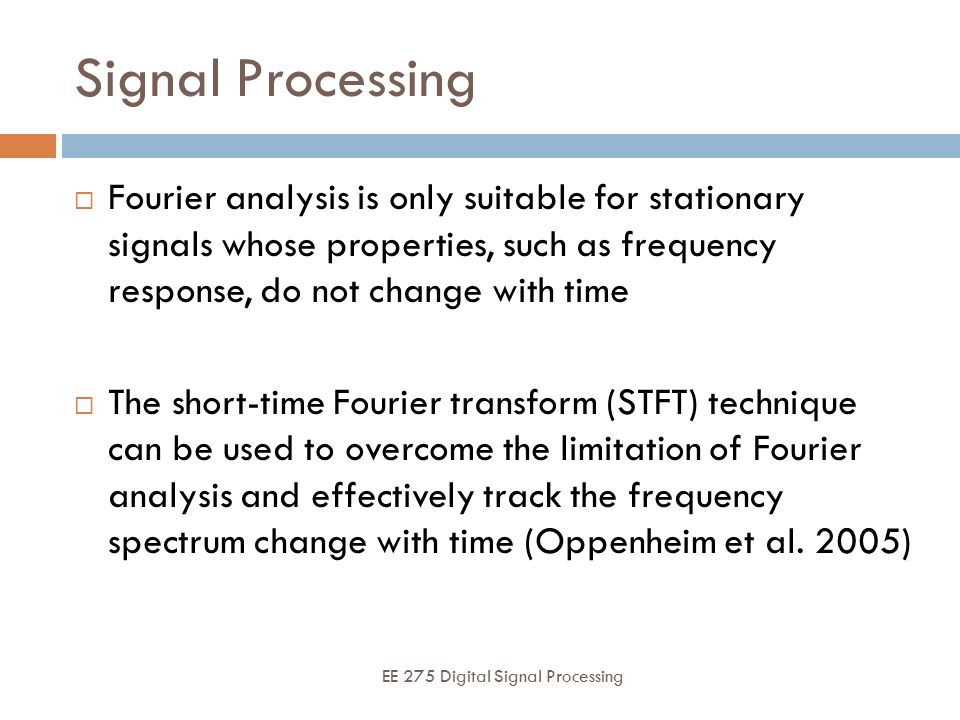 Signal Processing

□ Fourier analysis is only suitable for stationary signals whose properties, such as frequency response, do not change with time

□ The short-time Fourier transform (STFT) technique can be used to overcome the limitation of Fourier analysis and effectively track the frequency spectrum change with time (Oppenheim et al. 2005)

EE 275 Digital Signal Processing